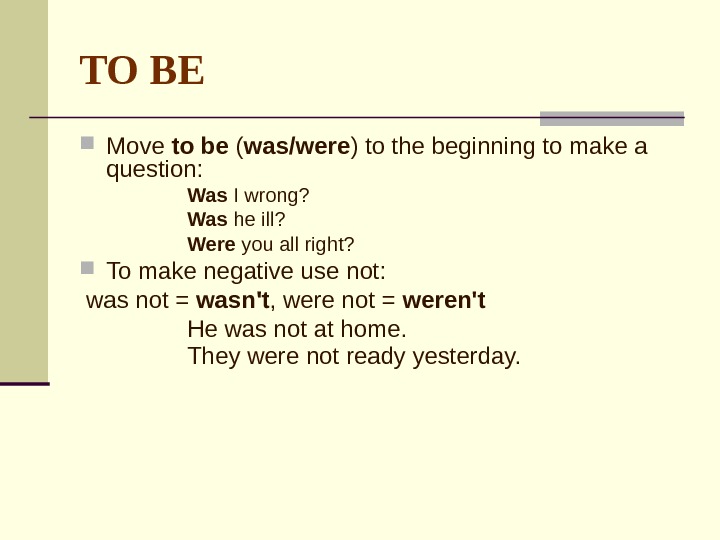 TO BE

Move to be (was/were) to the beginning to make a question:

Was I wrong?
Was he ill?
Were you all right?

To make negative use not:

was not = wasn't, were not = weren't

He was not at home.
They were not ready yesterday.